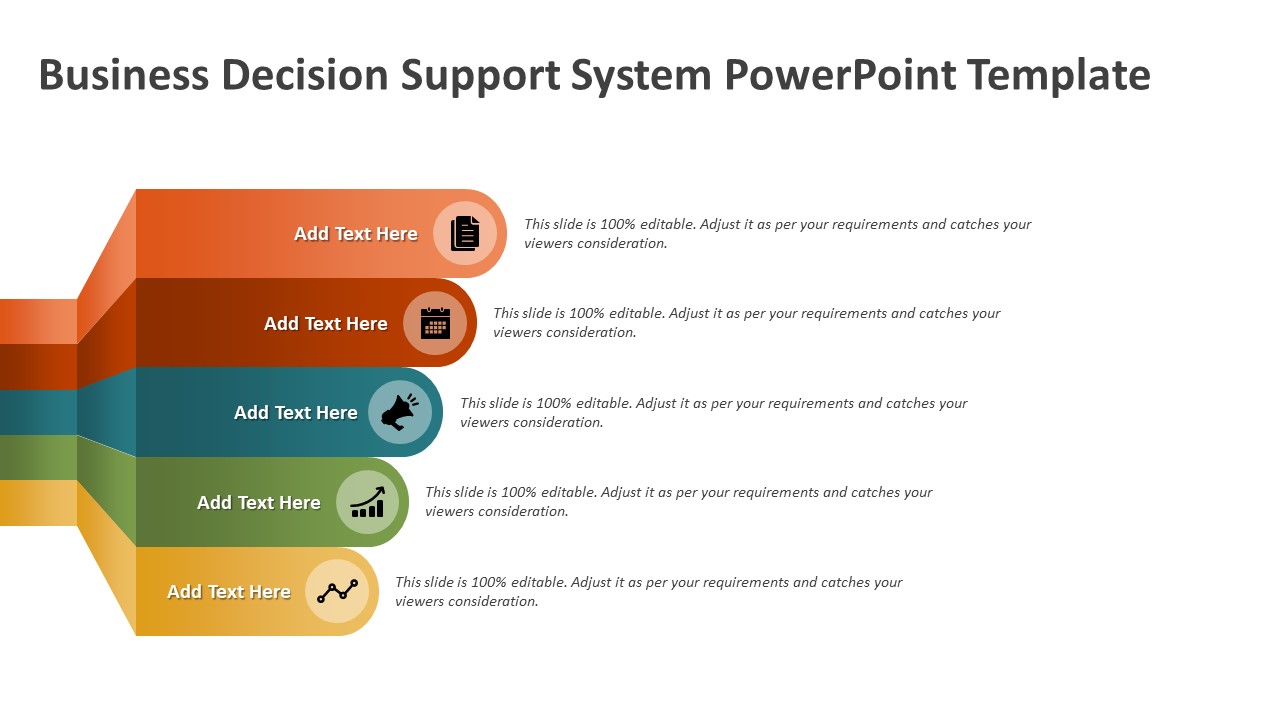 Business Decision Support System PowerPoint Template

Add Text Here

This slide is 100% editable. Adjust it as per your requirements and catches your viewers consideration.

Add Text Here

This slide is 100% editable. Adjust it as per your requirements and catches your viewers consideration.

Add Text Here

This slide is 100% editable. Adjust it as per your requirements and catches your viewers consideration.

Add Text Here

This slide is 100% editable. Adjust it as per your requirements and catches your viewers consideration.

Add Text Here

This slide is 100% editable. Adjust it as per your requirements and catches your viewers consideration.